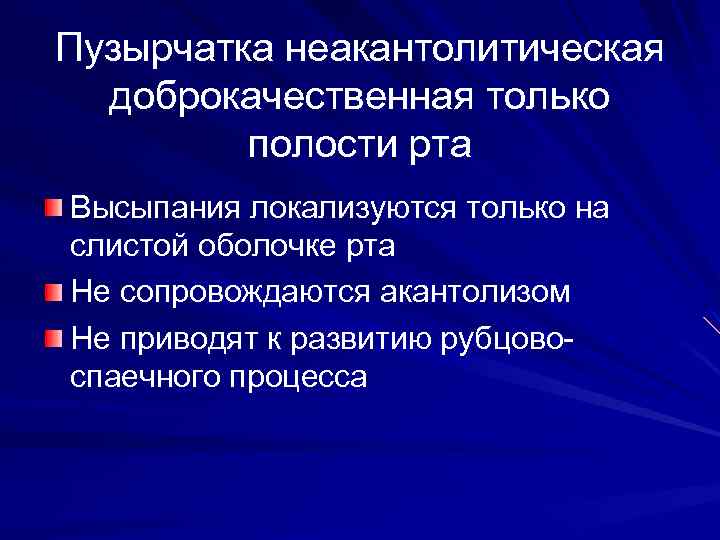 Пузырчатка неакантолитическая доброкачественная только полости рта

Высыпания локализуются только на слистой оболочке рта

Не сопровождаются акантолизом

Не приводят к развитию рубцово-спаечного процесса